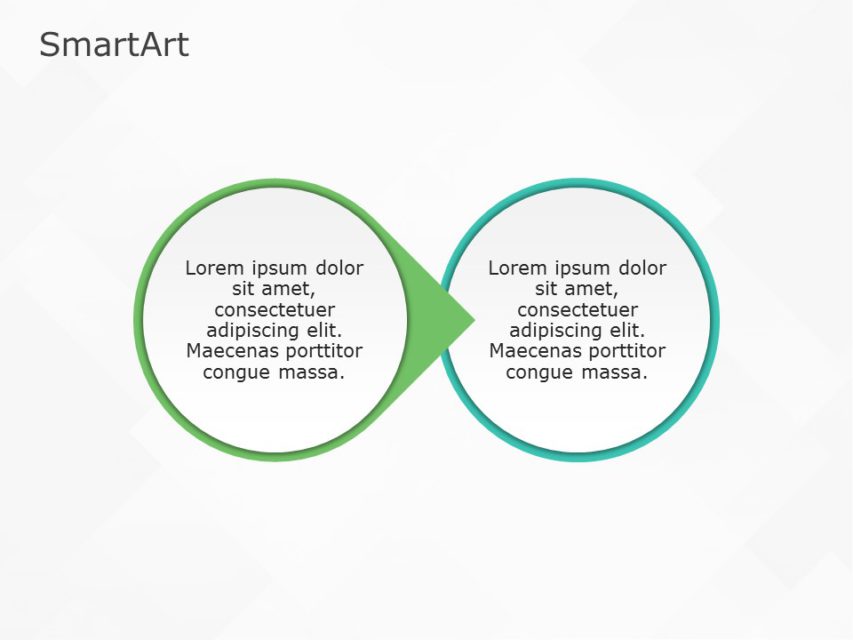 SmartArt

Lorem ipsum dolor sit amet, consectetuer adipiscing elit. Maecenas porttitor congue massa.

Lorem ipsum dolor sit amet, consectetuer adipiscing elit. Maecenas porttitor congue massa.